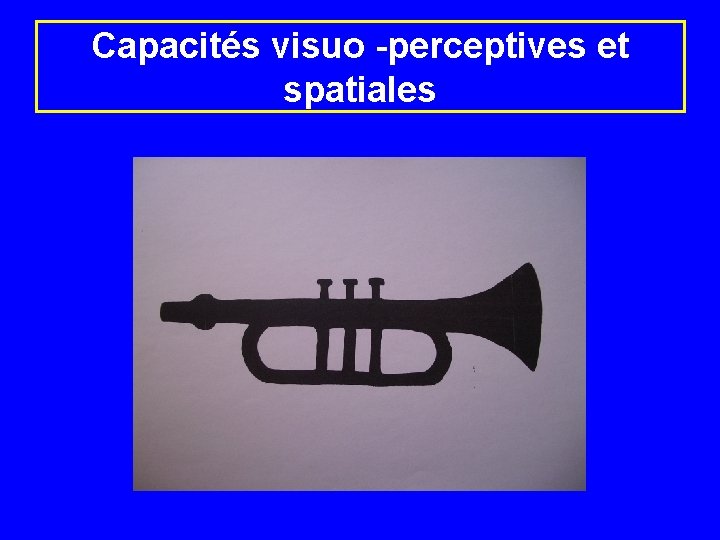 Capacités visuo -perceptives et spatiales